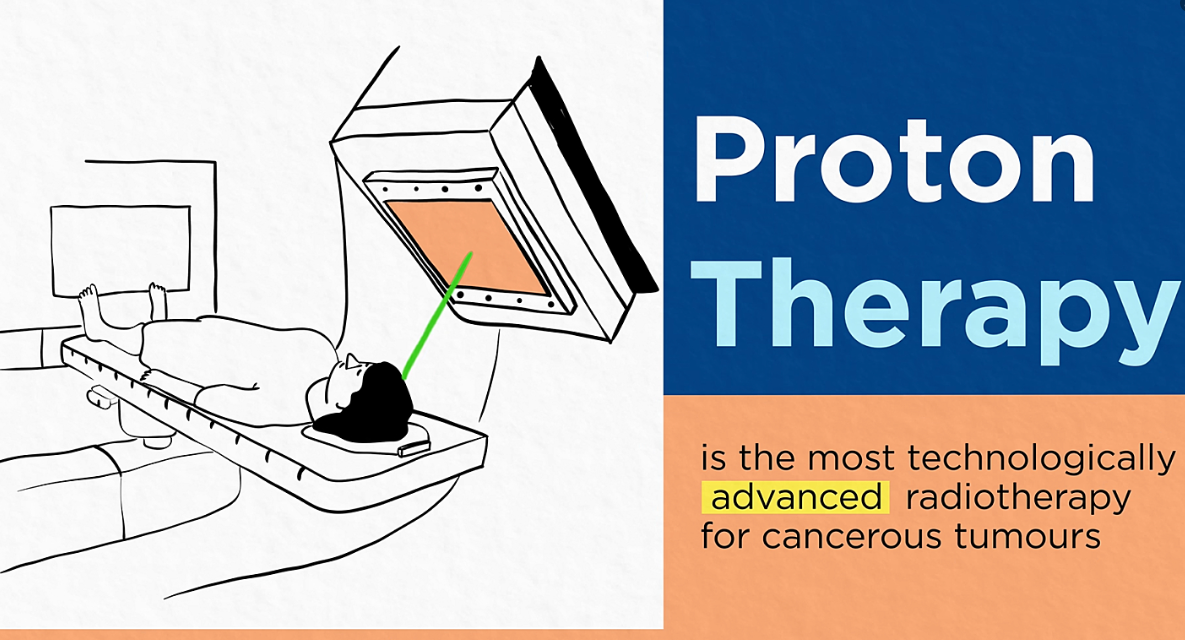 Proton Therapy

is the most technologically advanced radiotherapy for cancerous tumours